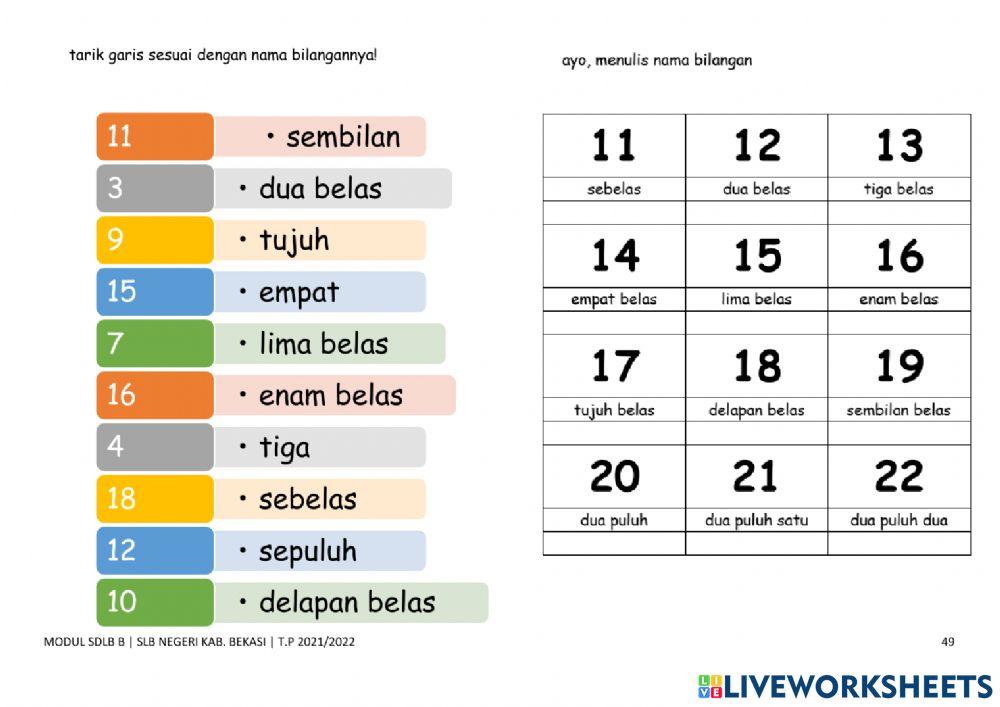 tarik garis sesuai dengan nama bilangannya!

11 • sembilan
3 • dua belas
9 • tujuh
15 • empat
7 • lima belas
16 • enam belas
4 • tiga
18 • sebelas
12 • sepuluh
10 • delapan belas

ayo, menulis nama bilangan

| 11 | 12 | 13 |
|---|---|---|
| sebelas | dua belas | tiga belas |
| | | |
| 14 | 15 | 16 |
| empat belas | lima belas | enam belas |
| | | |
| 17 | 18 | 19 |
| tujuh belas | delapan belas | sembilan belas |
| | | |
| 20 | 21 | 22 |
| dua puluh | dua puluh satu | dua puluh dua |
| | | |

MODUL SDLB B | SLB NEGERI KAB. BEKASI | T.P 2021/2022

49

LIVEWORKSHEETS